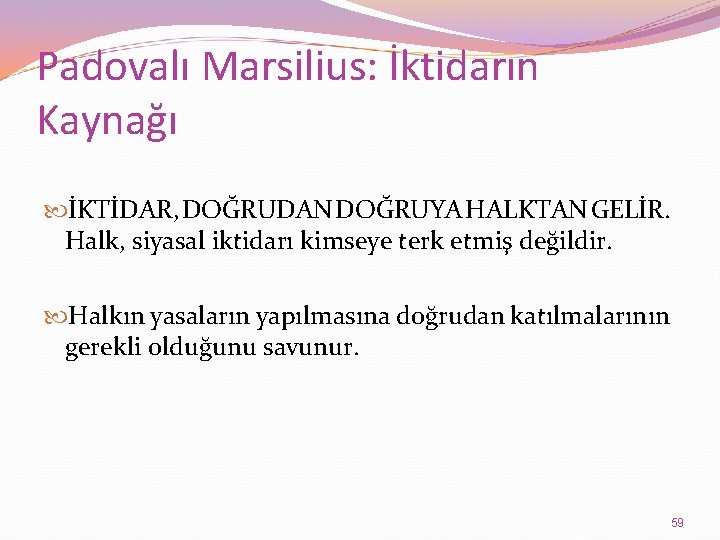 Padovalı Marsilius: İktidarın Kaynağı

İKTİDAR, DOĞRUDAN DOĞRUYA HALKTAN GELİR. Halk, siyasal iktidarı kimseye terk etmiş değildir.

Halkın yasaların yapılmasına doğrudan katılmalarının gerekli olduğunu savunur.

59